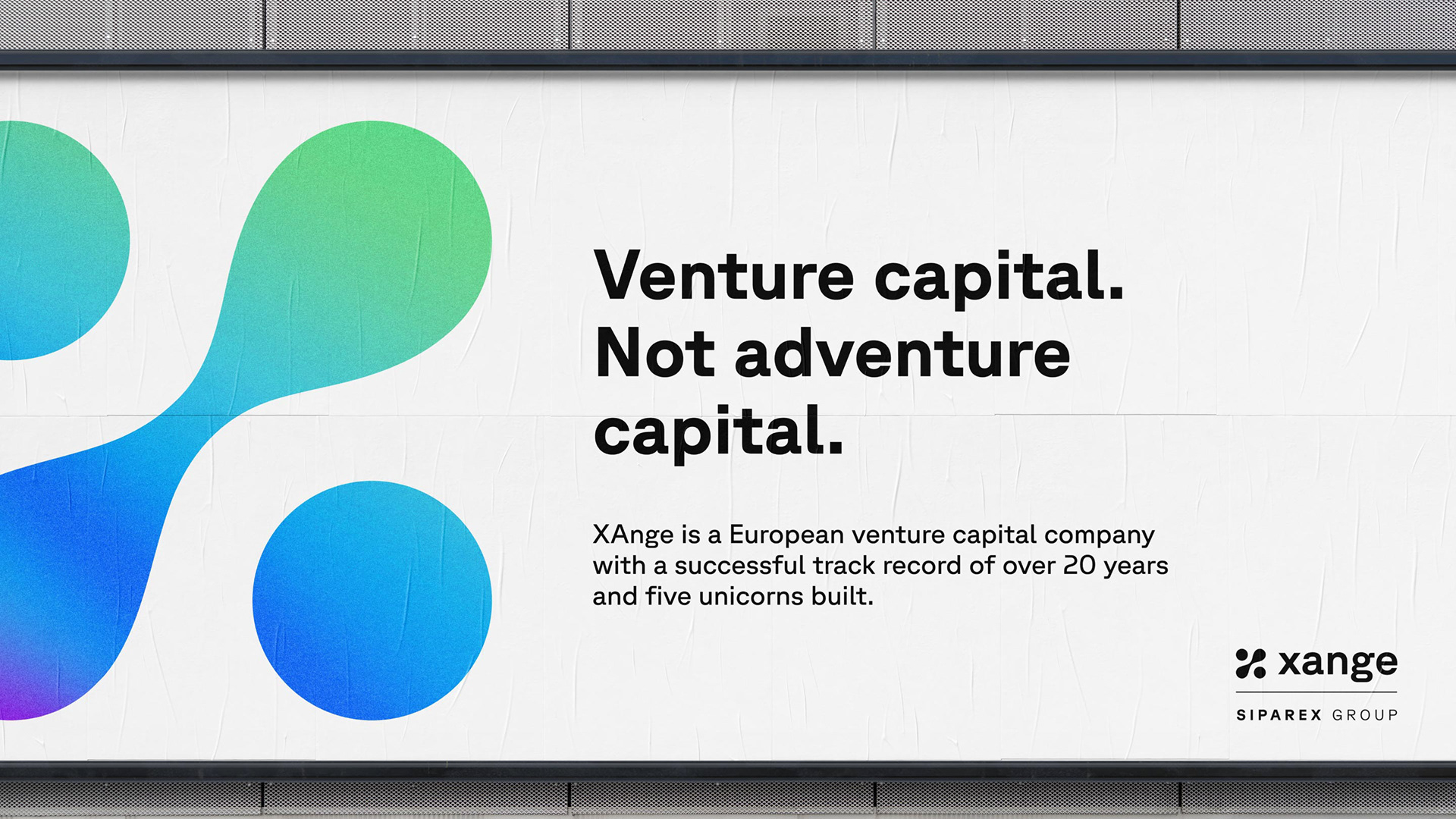 Venture capital. Not adventure capital.

XAnge is a European venture capital company with a successful track record of over 20 years and five unicorns built.

xange

SIPAREX GROUP